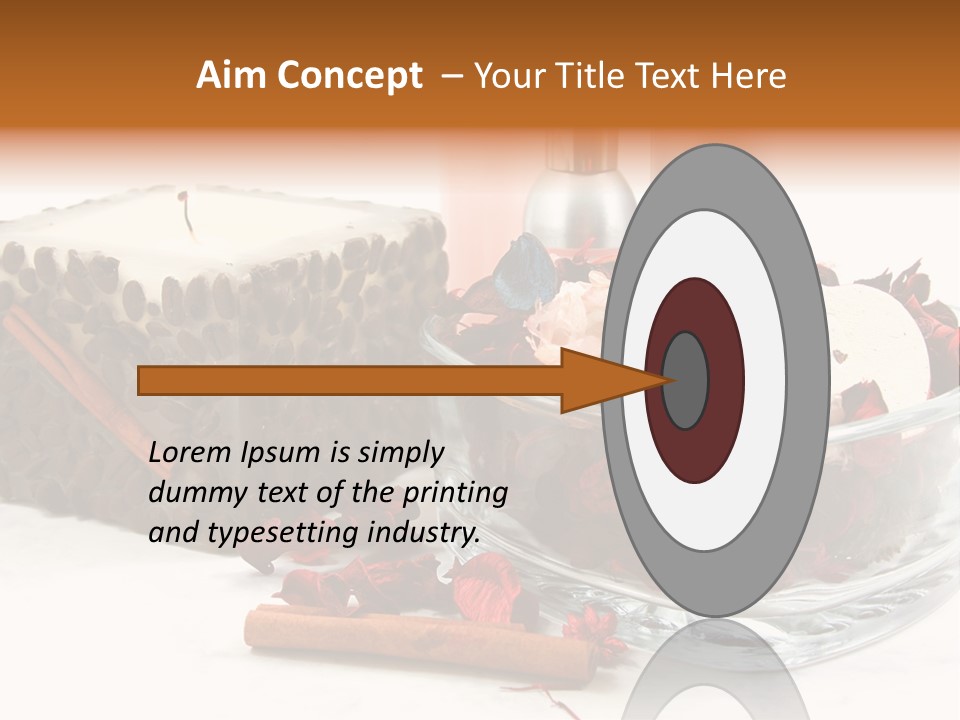 Aim Concept – Your Title Text Here

Lorem Ipsum is simply dummy text of the printing and typesetting industry.